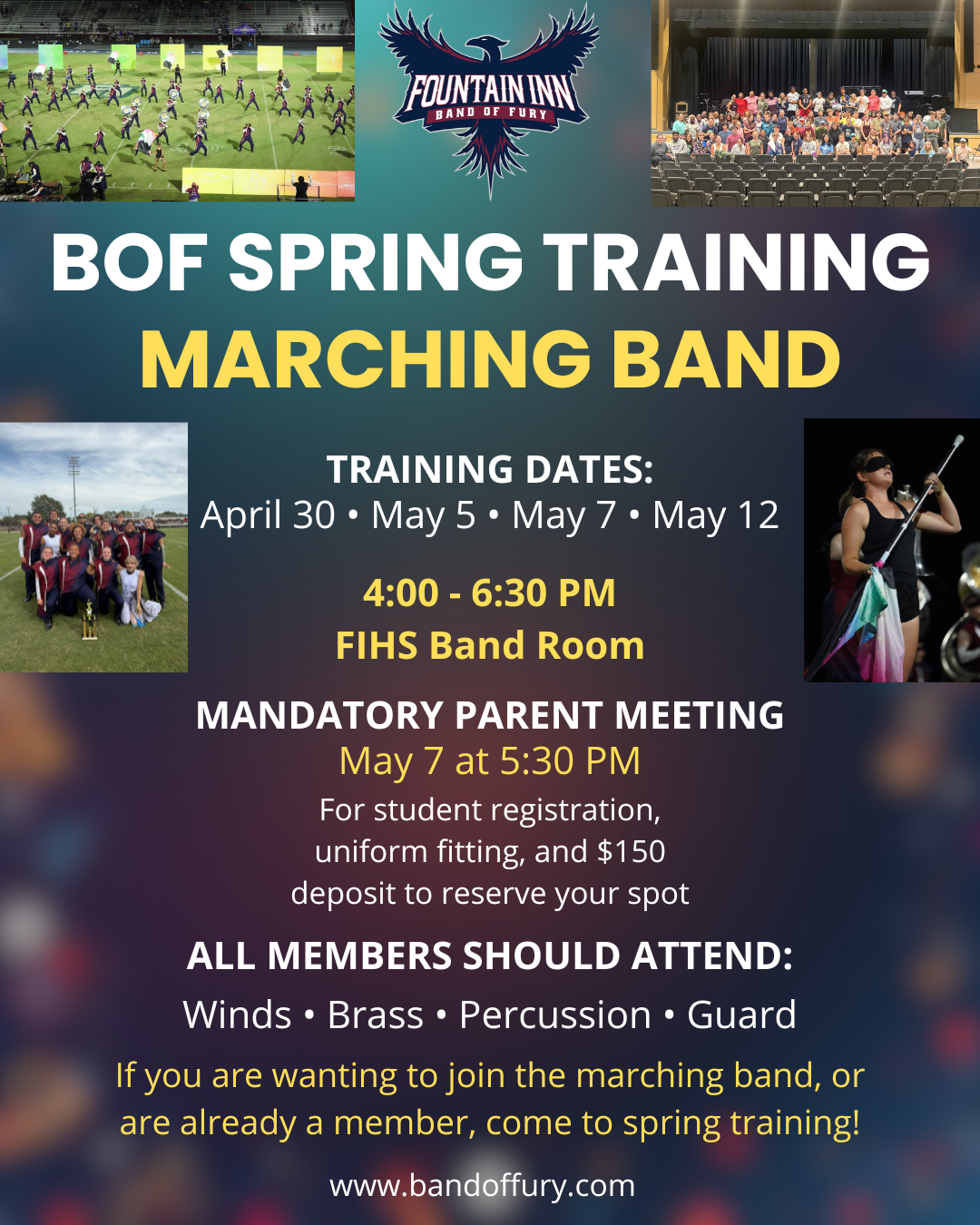 FOUNTAIN INN
BAND OF FURY

BOF SPRING TRAINING
MARCHING BAND

TRAINING DATES:
April 30 • May 5 • May 7 • May 12

4:00 - 6:30 PM
FIHS Band Room

MANDATORY PARENT MEETING
May 7 at 5:30 PM
For student registration, uniform fitting, and $150 deposit to reserve your spot

ALL MEMBERS SHOULD ATTEND:
Winds • Brass • Percussion • Guard

If you are wanting to join the marching band, or are already a member, come to spring training!

www.bandoffury.com